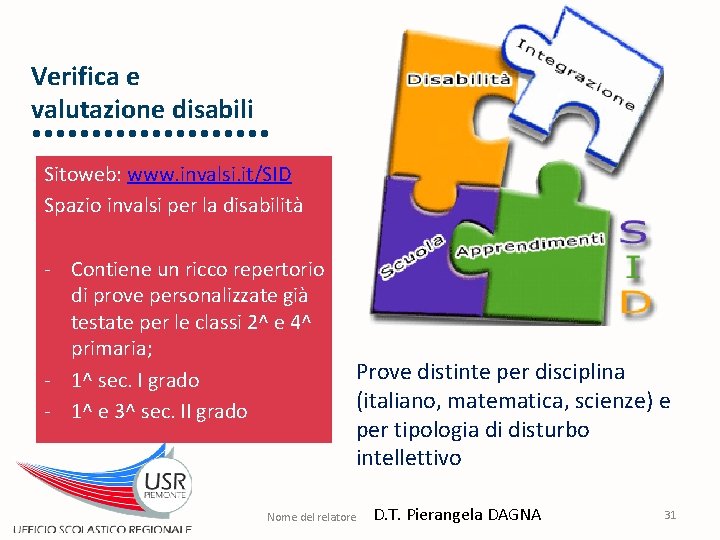 Verifica e valutazione disabili

Sitoweb: www.invalsi.it/SID
Spazio invalsi per la disabilità

- Contiene un ricco repertorio di prove personalizzate già testate per le classi 2^ e 4^ primaria;
- 1^ sec. I grado
- 1^ e 3^ sec. II grado

Disabilità
Integrazione
Scuola
Apprendimenti
SID

Prove distinte per disciplina (italiano, matematica, scienze) e per tipologia di disturbo intellettivo

USR PIEMONTE
UFFICIO SCOLASTICO REGIONALE

Nome del relatore D.T. Pierangela DAGNA 31